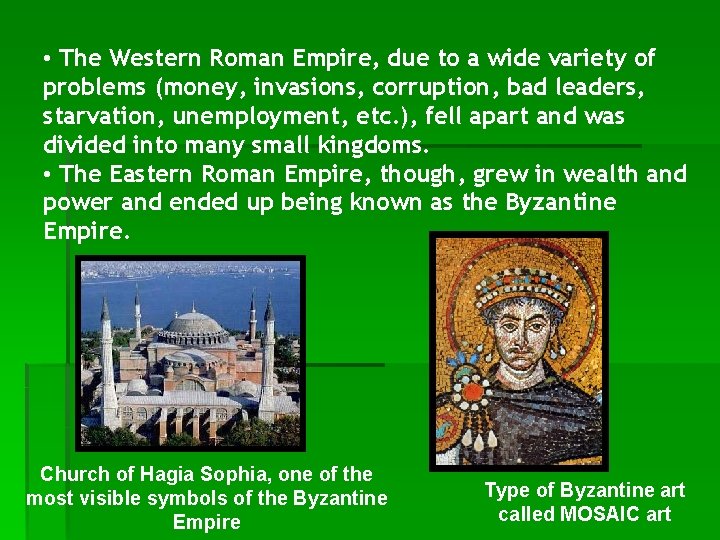 • The Western Roman Empire, due to a wide variety of problems (money, invasions, corruption, bad leaders, starvation, unemployment, etc.), fell apart and was divided into many small kingdoms.
• The Eastern Roman Empire, though, grew in wealth and power and ended up being known as the Byzantine Empire.

Church of Hagia Sophia, one of the most visible symbols of the Byzantine Empire

Type of Byzantine art called MOSAIC art